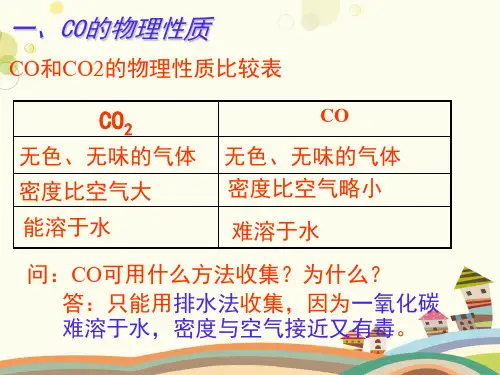 一、CO的物理性质

CO和CO2的物理性质比较表

| $CO_2$ | CO |
|---|---|
| 无色、无味的气体 | 无色、无味的气体 |
| 密度比空气大 | 密度比空气略小 |
| 能溶于水 | 难溶于水 |

问：CO可用什么方法收集？为什么？

答：只能用排水法收集，因为一氧化碳难溶于水，密度与空气接近又有毒。